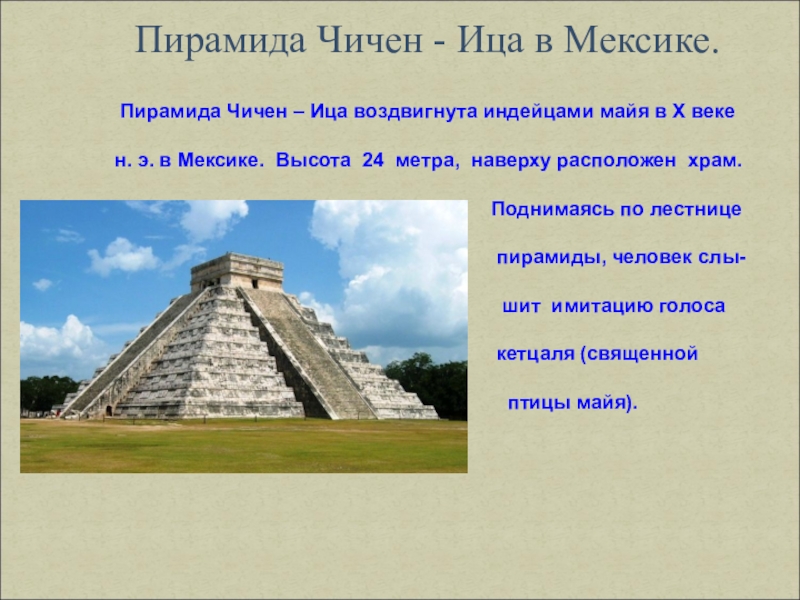 Пирамида Чичен - Ица в Мексике.

Пирамида Чичен – Ица воздвигнута индейцами майя в X веке н. э. в Мексике. Высота 24 метра, наверху расположен храм. Поднимаясь по лестнице пирамиды, человек слышит имитацию голоса кетцаля (священной птицы майя).